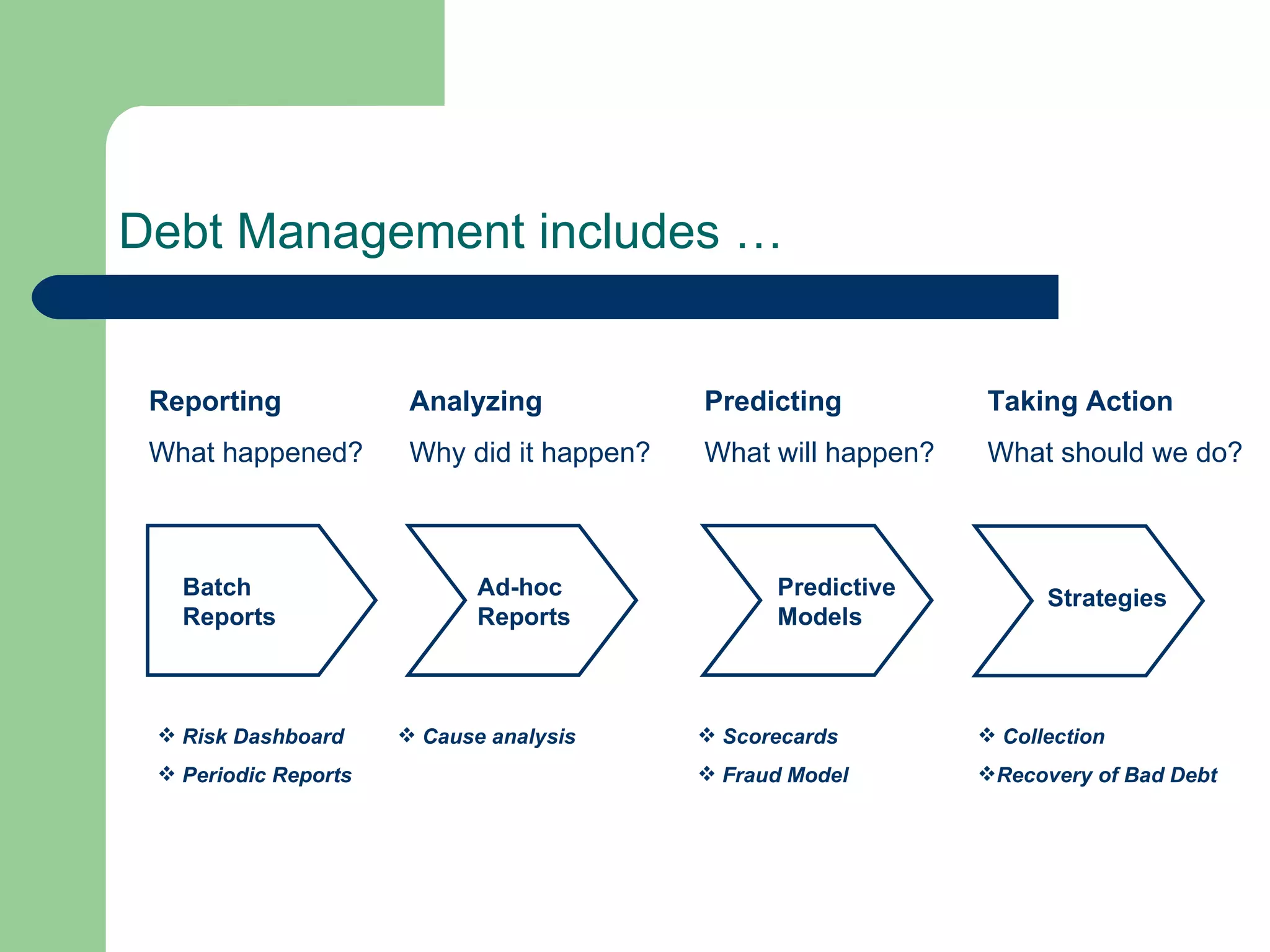 Debt Management includes …

Reporting

What happened?

Batch Reports

❖ Risk Dashboard
❖ Periodic Reports

Analyzing

Why did it happen?

Ad-hoc Reports

❖ Cause analysis

Predicting

What will happen?

Predictive Models

❖ Scorecards
❖ Fraud Model

Taking Action

What should we do?

Strategies

❖ Collection
❖ Recovery of Bad Debt